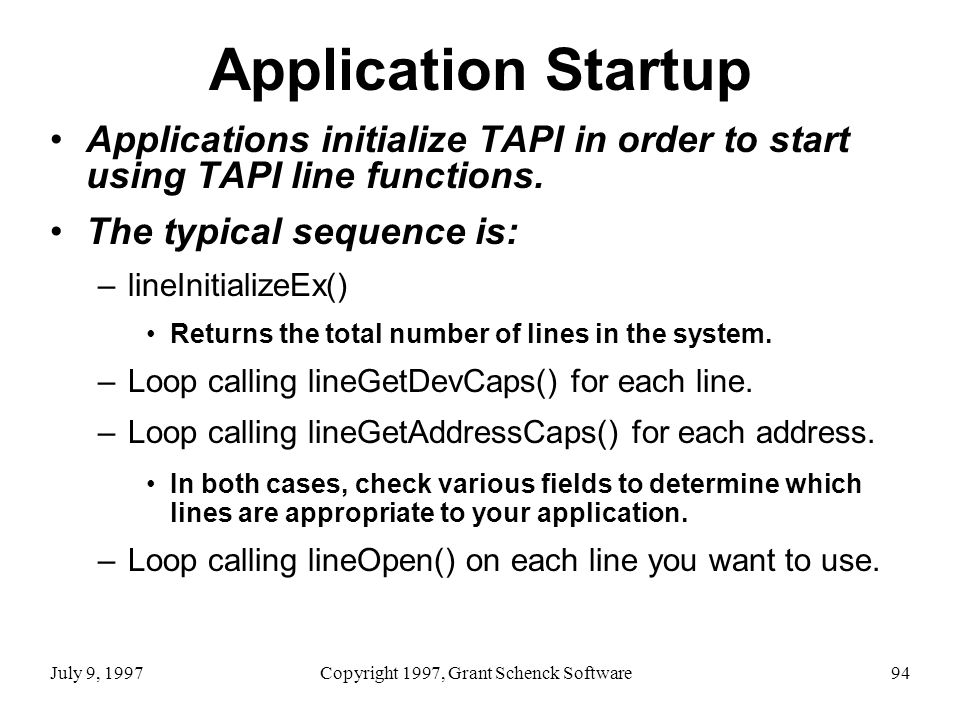 Application Startup

• Applications initialize TAPI in order to start using TAPI line functions.

• The typical sequence is:

– lineInitializeEx()

• Returns the total number of lines in the system.

– Loop calling lineGetDevCaps() for each line.

– Loop calling lineGetAddressCaps() for each address.

• In both cases, check various fields to determine which lines are appropriate to your application.

– Loop calling lineOpen() on each line you want to use.

July 9, 1997

Copyright 1997, Grant Schenck Software

94